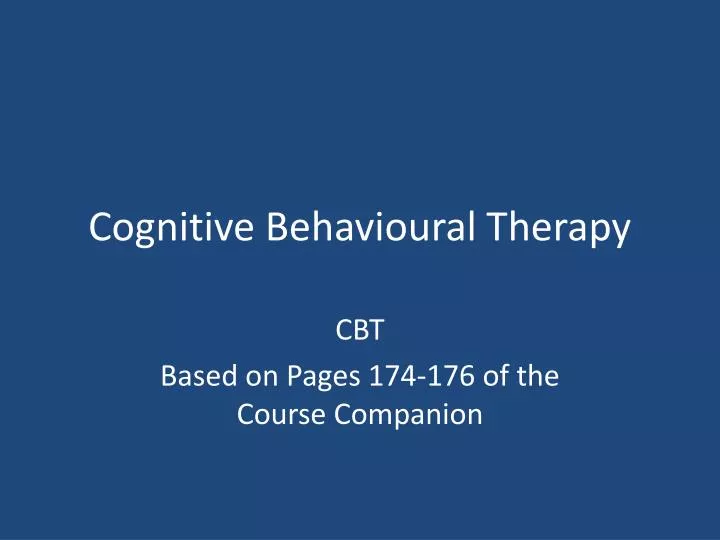 Cognitive Behavioural Therapy

CBT

Based on Pages 174-176 of the Course Companion